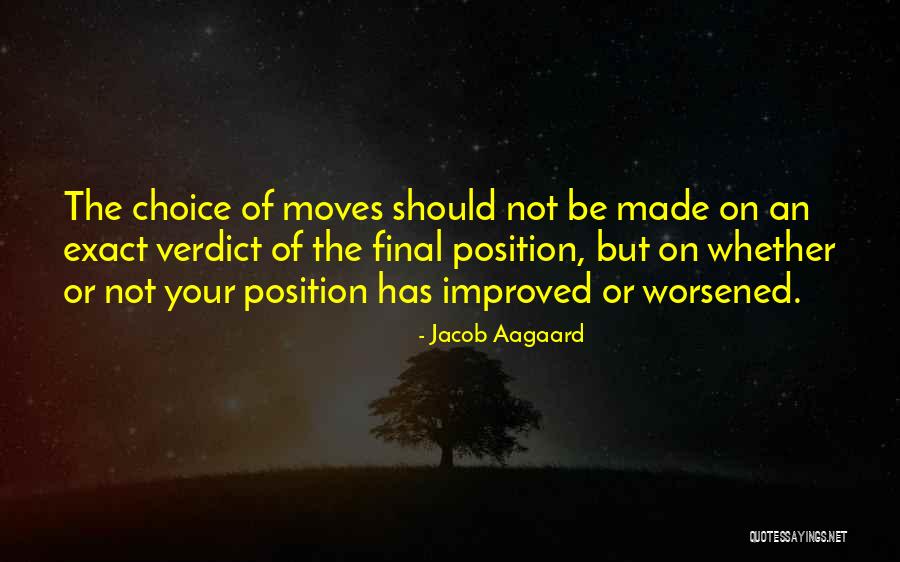 The choice of moves should not be made on an exact verdict of the final position, but on whether or not your position has improved or worsened.

- Jacob Aagaard

QUOTESSAYINGS.NET